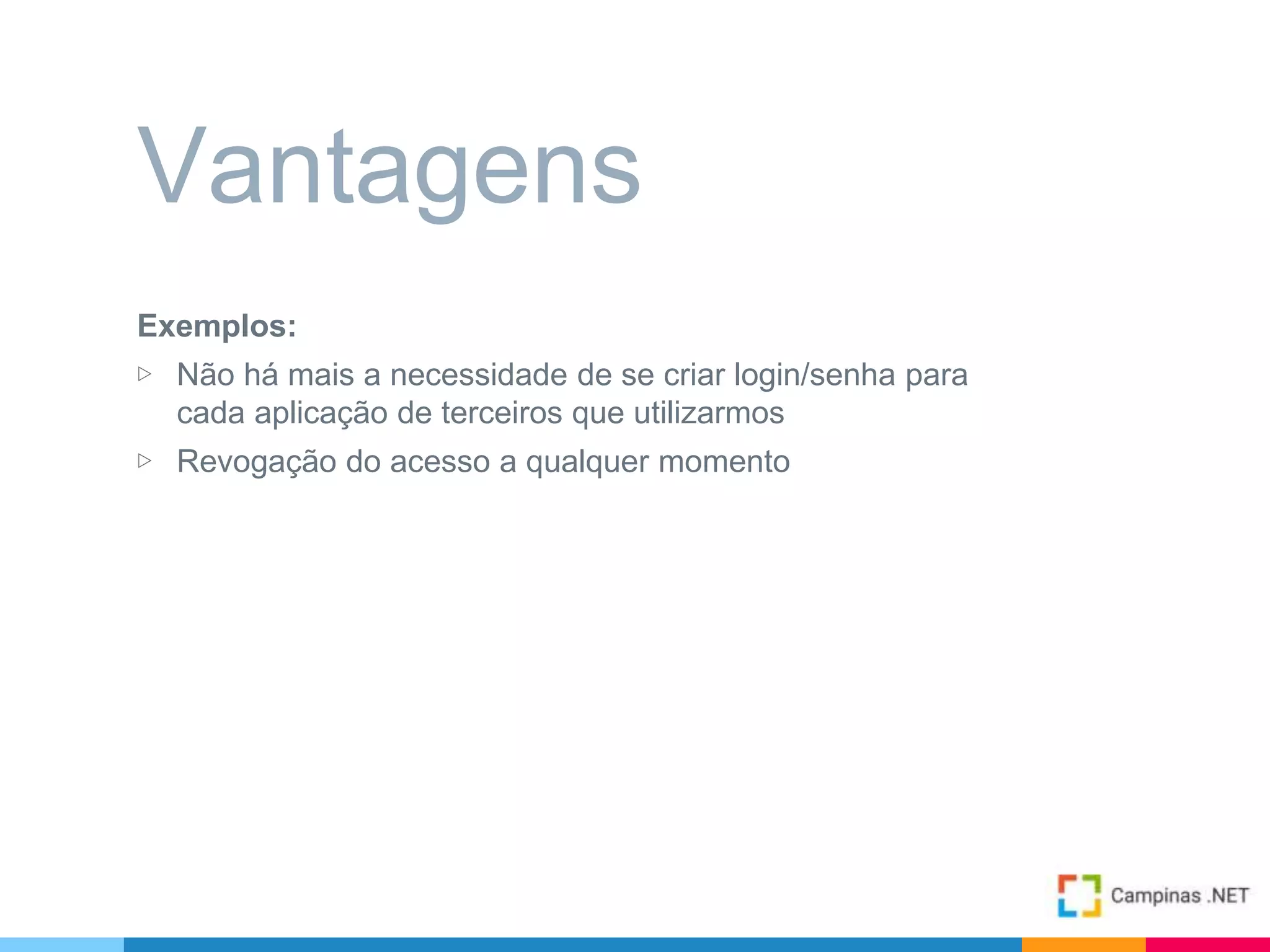 Vantagens

Exemplos:

▷ Não há mais a necessidade de se criar login/senha para cada aplicação de terceiros que utilizarmos

▷ Revogação do acesso a qualquer momento

Campinas .NET